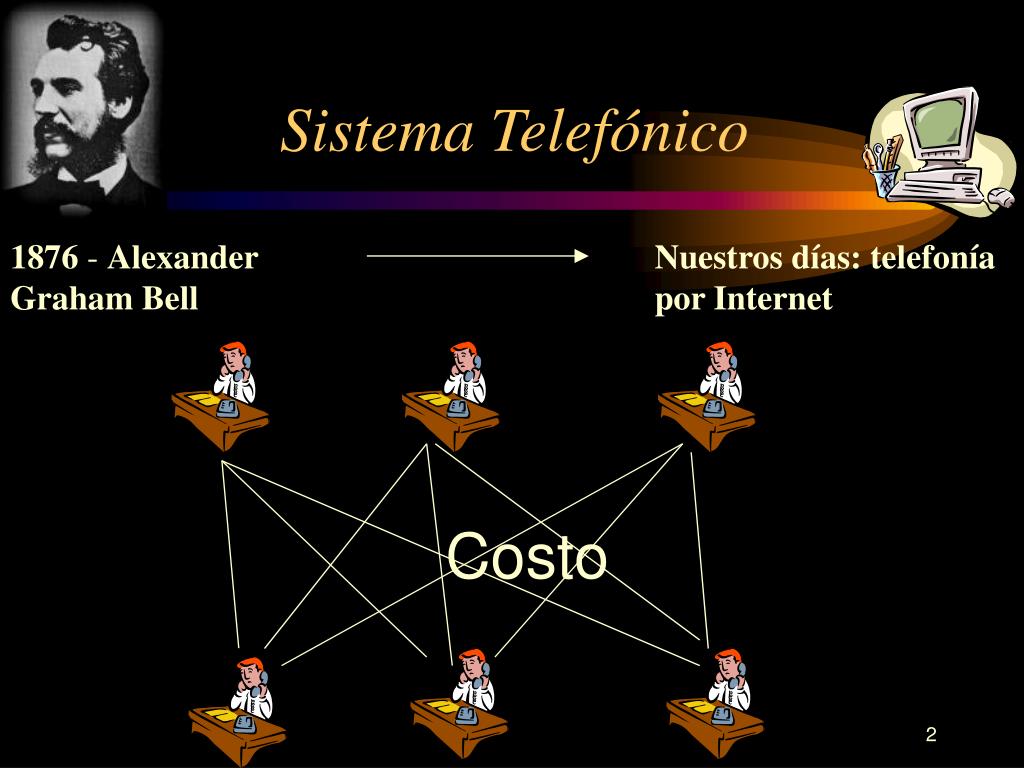 Sistema Telefónico

1876 - Alexander Graham Bell

Nuestros días: telefonía por Internet

Costo

2